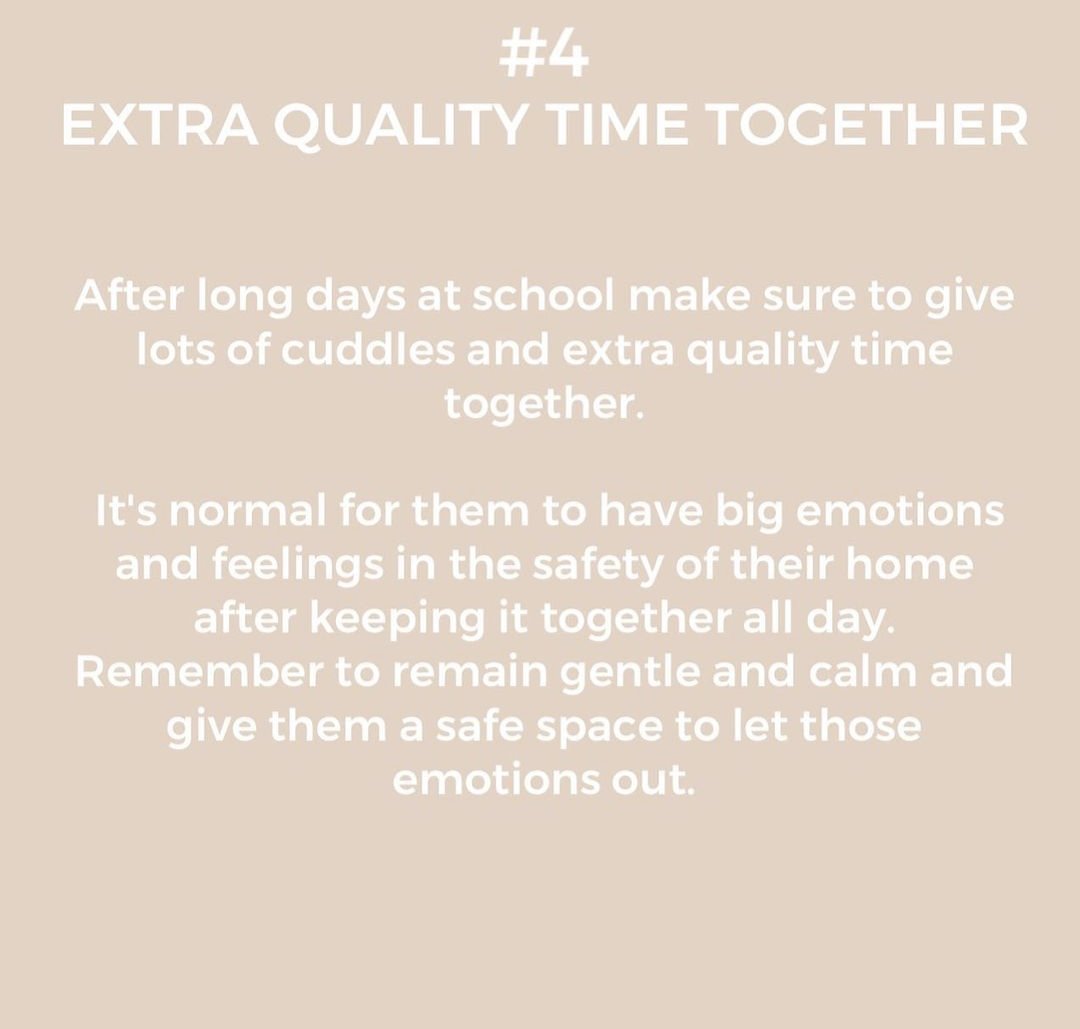 #4
EXTRA QUALITY TIME TOGETHER

After long days at school make sure to give lots of cuddles and extra quality time together.

It's normal for them to have big emotions and feelings in the safety of their home after keeping it together all day. Remember to remain gentle and calm and give them a safe space to let those emotions out.